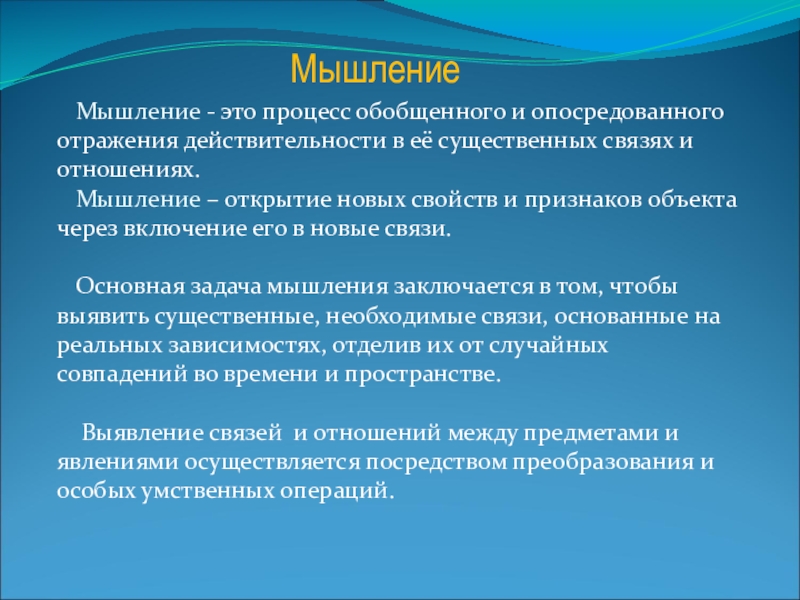 Мышление

Мышление - это процесс обобщенного и опосредованного отражения действительности в её существенных связях и отношениях.

Мышление – открытие новых свойств и признаков объекта через включение его в новые связи.

Основная задача мышления заключается в том, чтобы выявить существенные, необходимые связи, основанные на реальных зависимостях, отделив их от случайных совпадений во времени и пространстве.

Выявление связей  и отношений между предметами и явлениями осуществляется посредством преобразования и особых умственных операций.